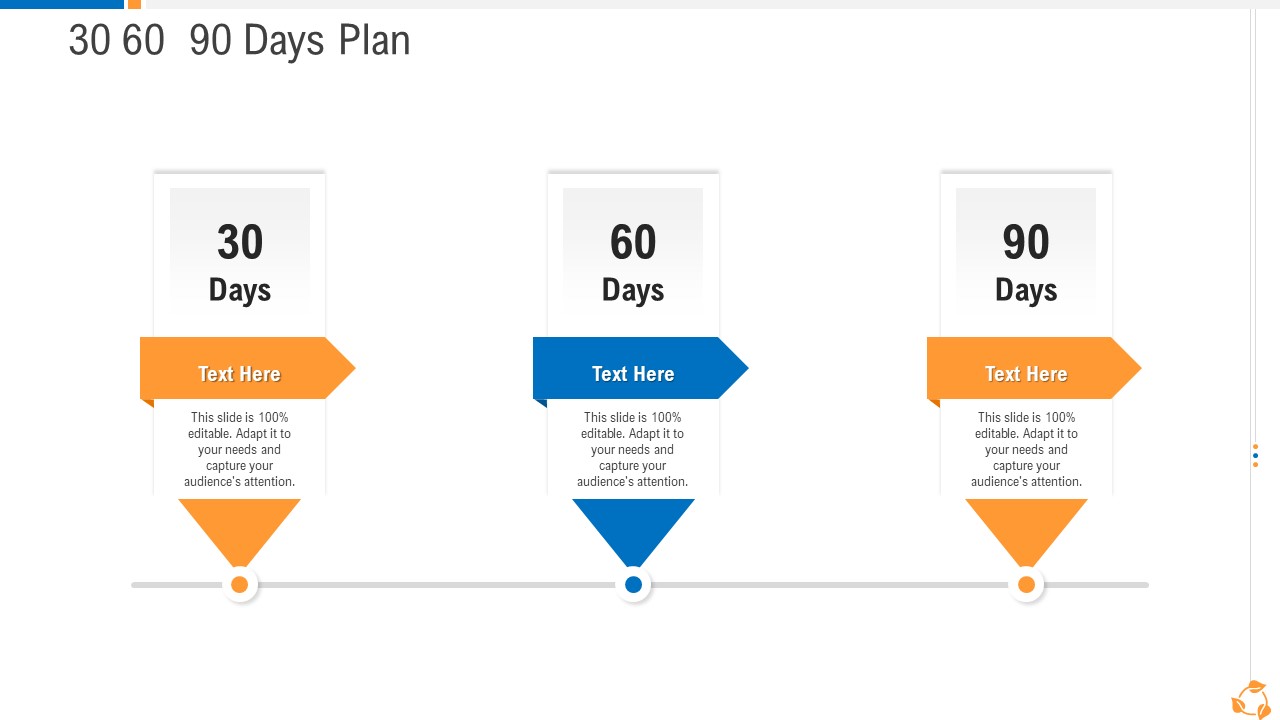 30 60 90 Days Plan

30 Days

Text Here

This slide is 100% editable. Adapt it to your needs and capture your audience's attention.

60 Days

Text Here

This slide is 100% editable. Adapt it to your needs and capture your audience's attention.

90 Days

Text Here

This slide is 100% editable. Adapt it to your needs and capture your audience's attention.